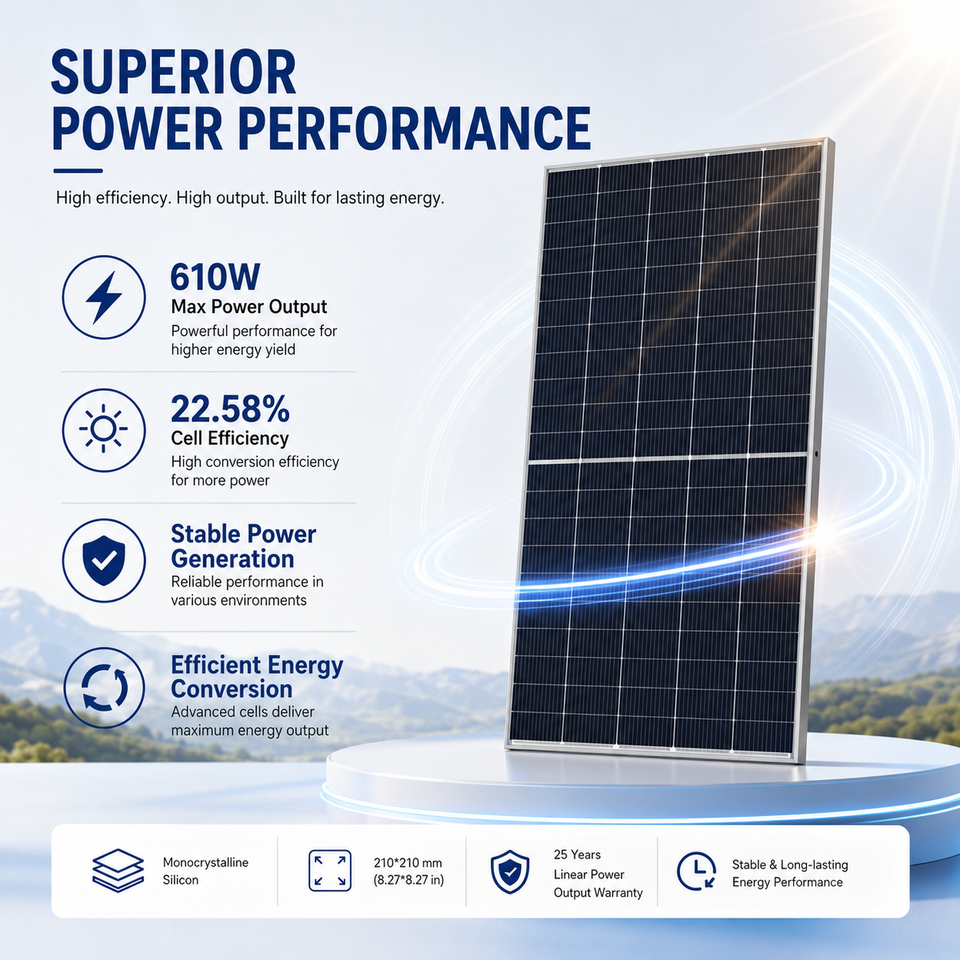 SUPERIOR POWER PERFORMANCE

High efficiency. High output. Built for lasting energy.

610W
Max Power Output
Powerful performance for higher energy yield

22.58%
Cell Efficiency
High conversion efficiency for more power

Stable Power Generation
Reliable performance in various environments

Efficient Energy Conversion
Advanced cells deliver maximum energy output

Monocrystalline Silicon

210*210 mm (8.27*8.27 in)

25 Years Linear Power Output Warranty

Stable & Long-lasting Energy Performance